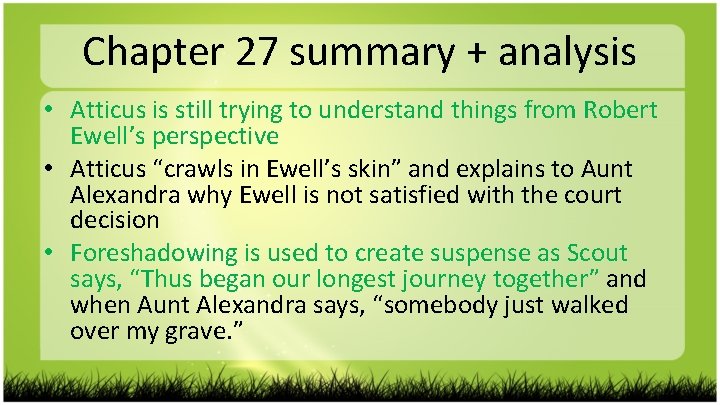 Chapter 27 summary + analysis

• Atticus is still trying to understand things from Robert Ewell’s perspective
• Atticus “crawls in Ewell’s skin” and explains to Aunt Alexandra why Ewell is not satisfied with the court decision
• Foreshadowing is used to create suspense as Scout says, “Thus began our longest journey together” and when Aunt Alexandra says, “somebody just walked over my grave.”